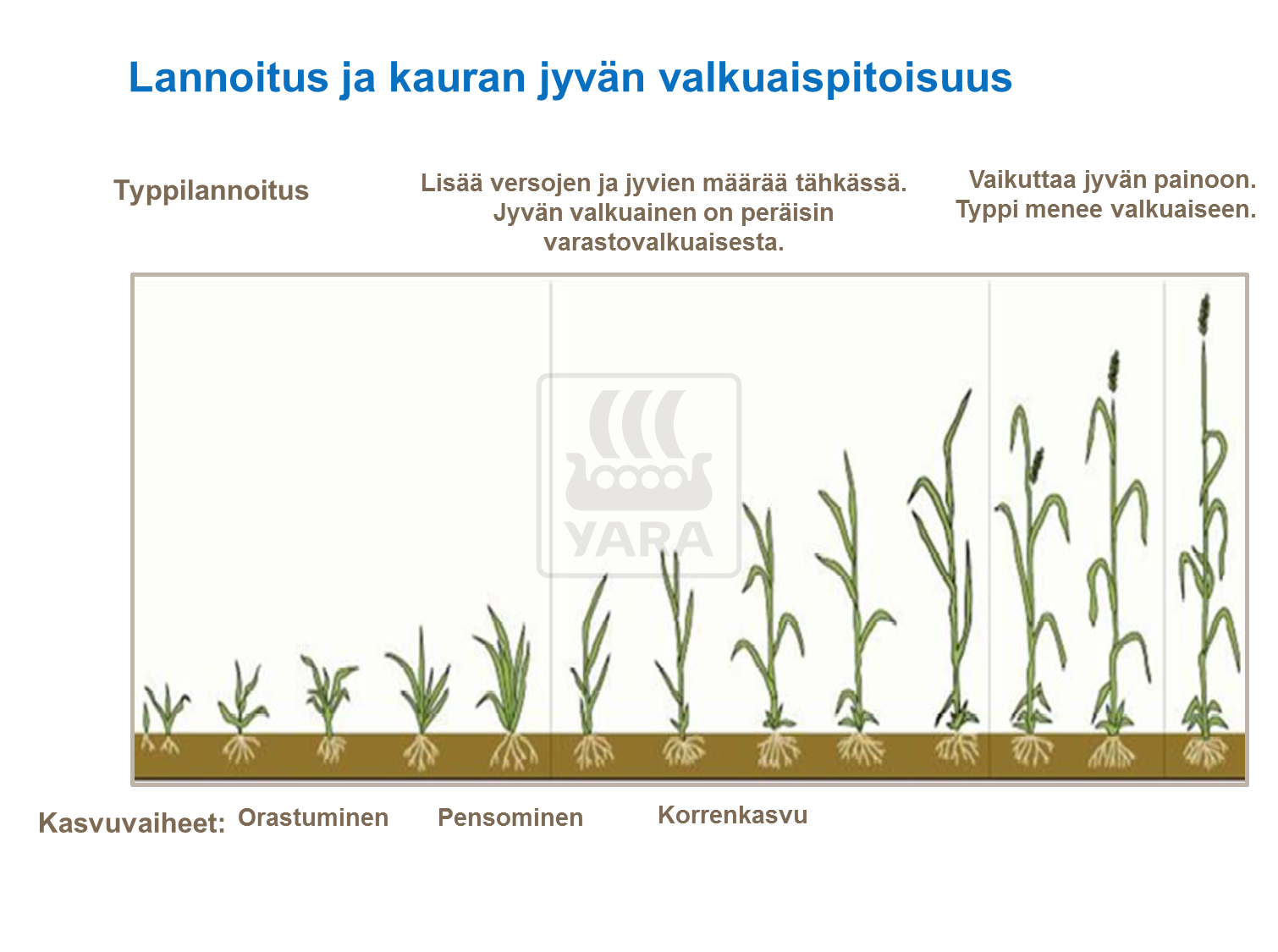 Lannoitus ja kauran jyvän valkuaispitoisuus

Typpilannoitus

Lisää versojen ja jyvien määrää tähkässä. Jyvän valkuainen on peräisin varastovalkuaisesta.

Vaikuttaa jyvän painoon. Typpi menee valkuaiseen.

YARA

Kasvuvaiheet: Orastuminen Pensominen Korrenkasvu